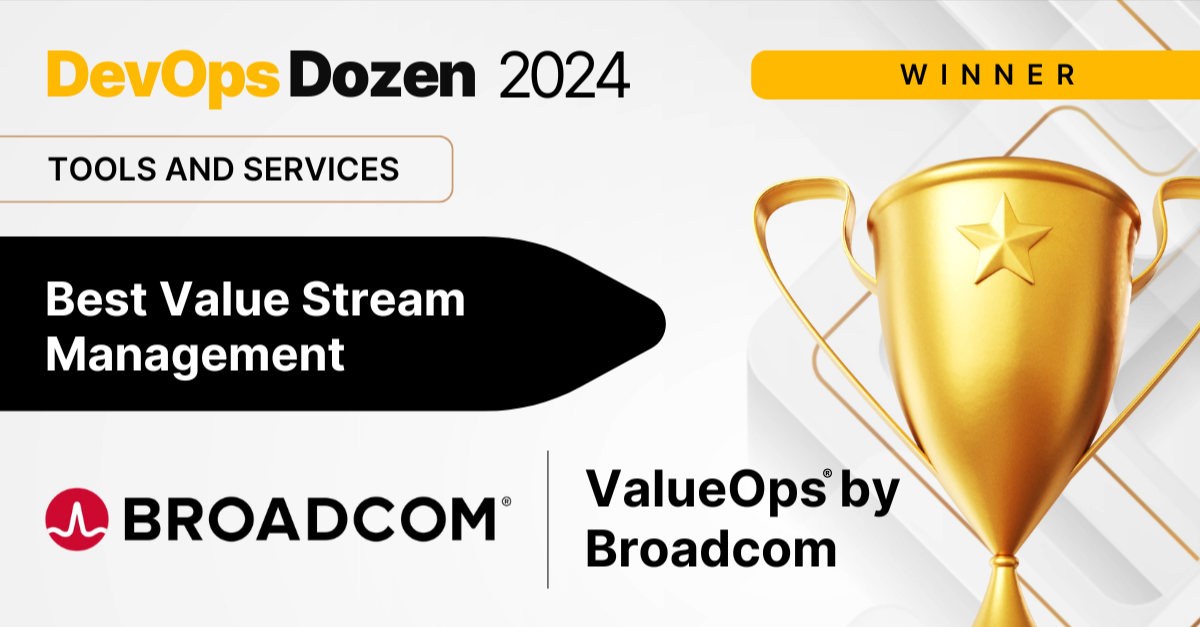 DevOps Dozen 2024

WINNER

TOOLS AND SERVICES

Best Value Stream Management

BROADCOM®

ValueOps® by Broadcom